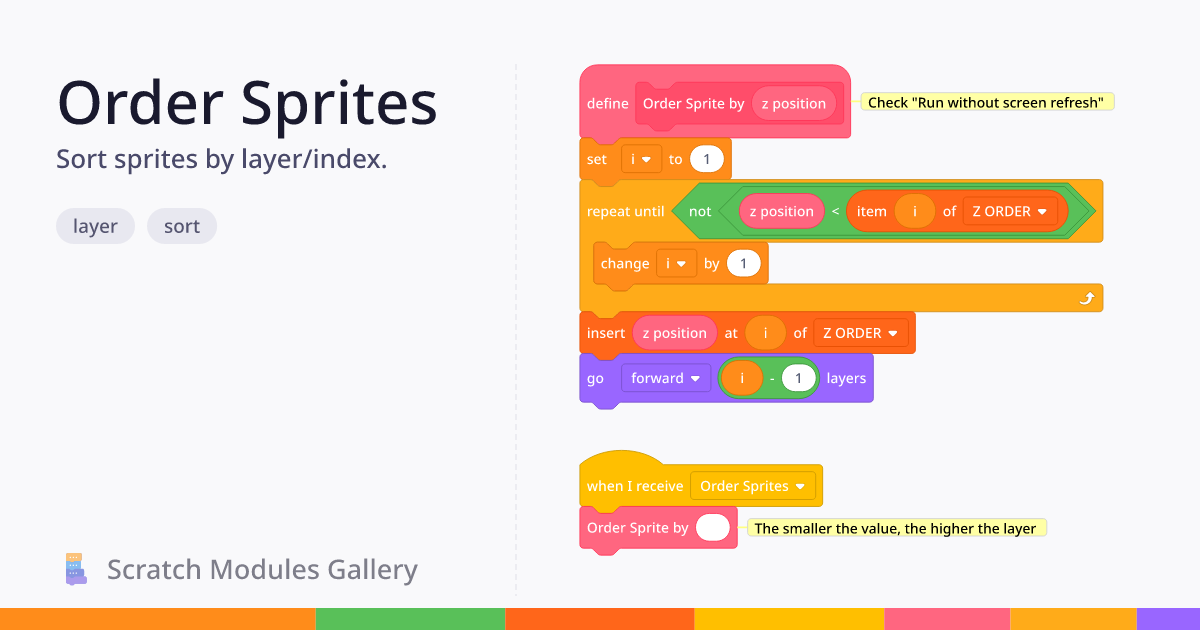 Order Sprites

Sort sprites by layer/index.

layer

sort

Scratch Modules Gallery

define Order Sprite by z position

Check "Run without screen refresh"

set i to 1

repeat until not z position < item i of Z ORDER

change i by 1

insert z position at i of Z ORDER

go forward i - 1 layers

when I receive Order Sprites

Order Sprite by

The smaller the value, the higher the layer